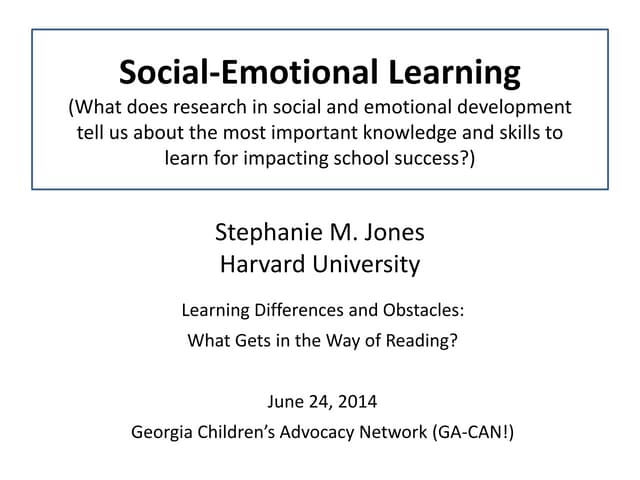 Social-Emotional Learning
(What does research in social and emotional development tell us about the most important knowledge and skills to learn for impacting school success?)

Stephanie M. Jones
Harvard University

Learning Differences and Obstacles:
What Gets in the Way of Reading?

June 24, 2014
Georgia Children's Advocacy Network (GA-CAN!)